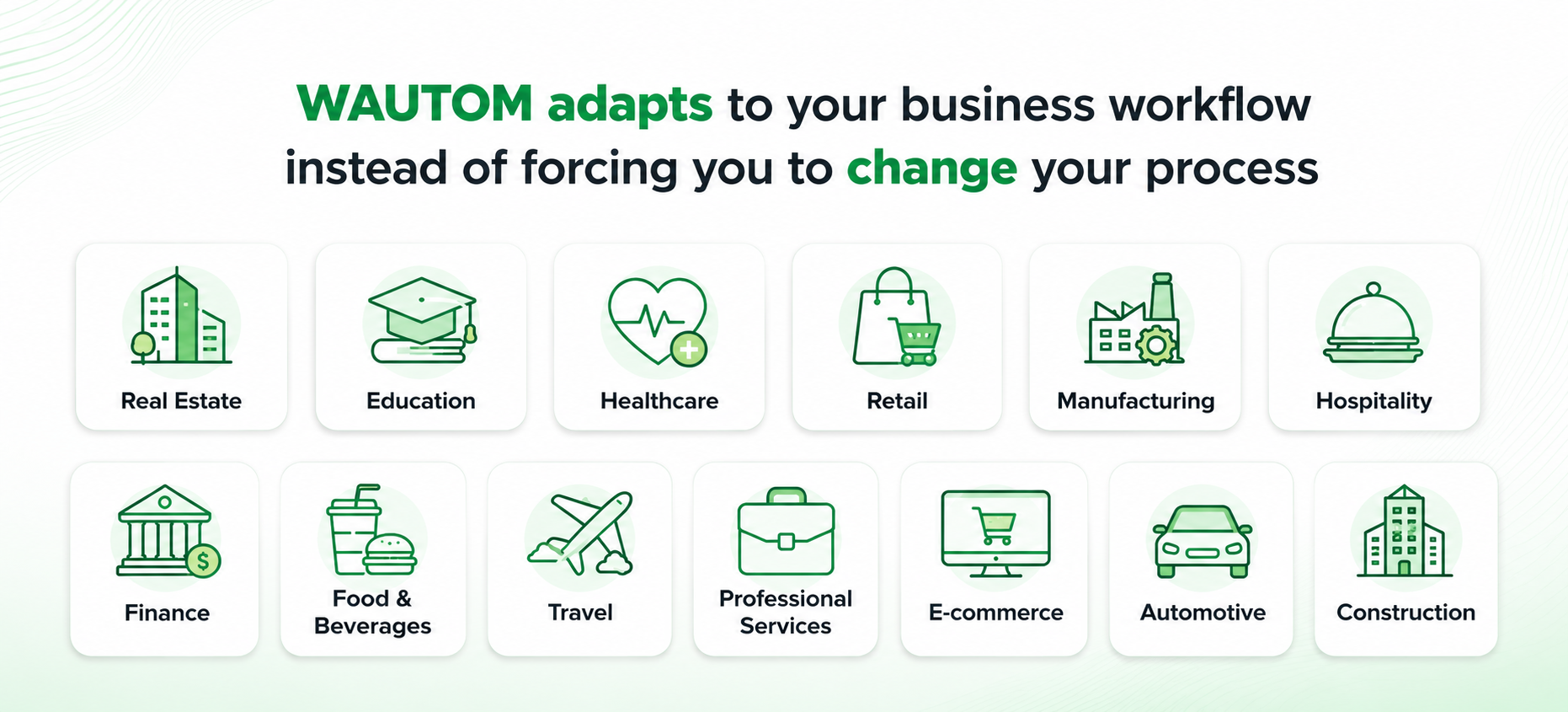 WAUTOM adapts to your business workflow instead of forcing you to change your process

Real Estate

Education

Healthcare

Retail

Manufacturing

Hospitality

Finance

Food & Beverages

Travel

Professional Services

E-commerce

Automotive

Construction